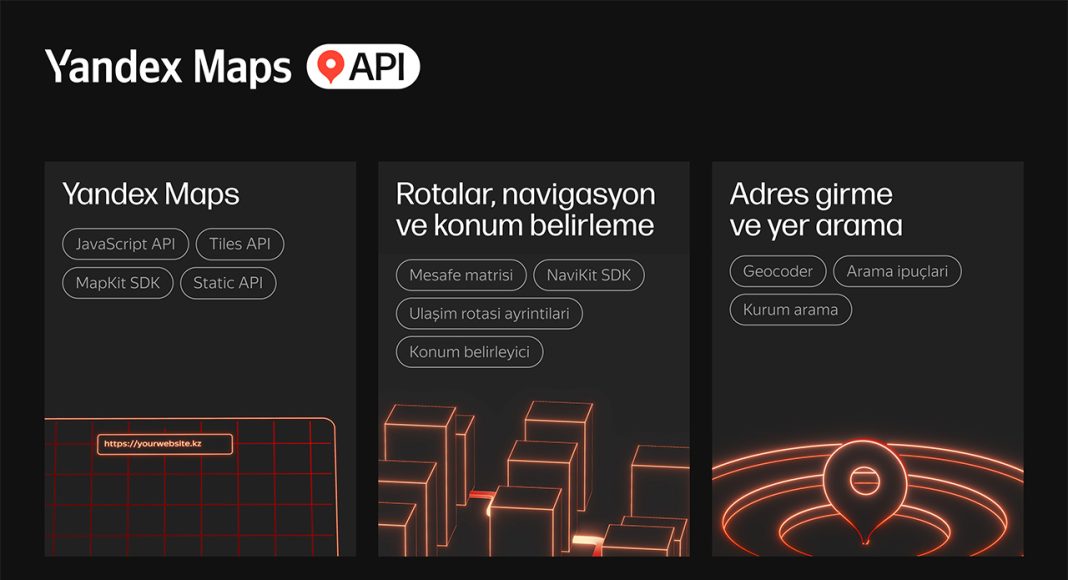 Yandex Maps API

Yandex Maps

JavaScript API
Tiles API
MapKit SDK
Static API

https://yourwebsite.kz

Rotalar, navigasyon ve konum belirleme

Mesafe matrisi
NaviKit SDK
Ulaşim rotasi ayrintilari
Konum belirleyici

Adres girme ve yer arama

Geocoder
Arama ipuçlari
Kurum arama